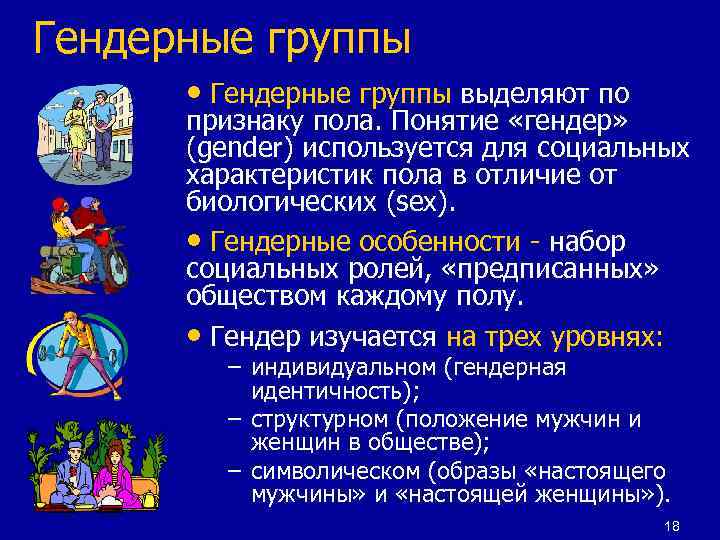 Гендерные группы

• Гендерные группы выделяют по признаку пола. Понятие «гендер» (gender) используется для социальных характеристик пола в отличие от биологических (sex).

• Гендерные особенности - набор социальных ролей, «предписанных» обществом каждому полу.

• Гендер изучается на трех уровнях:
– индивидуальном (гендерная идентичность);
– структурном (положение мужчин и женщин в обществе);
– символическом (образы «настоящего мужчины» и «настоящей женщины»).

18